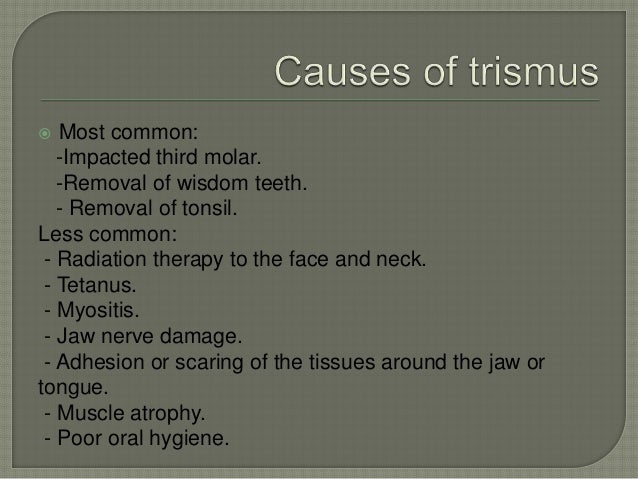 Causes of trismus

Most common:
-Impacted third molar.
-Removal of wisdom teeth.
- Removal of tonsil.
Less common:
- Radiation therapy to the face and neck.
- Tetanus.
- Myositis.
- Jaw nerve damage.
- Adhesion or scaring of the tissues around the jaw or tongue.
- Muscle atrophy.
- Poor oral hygiene.